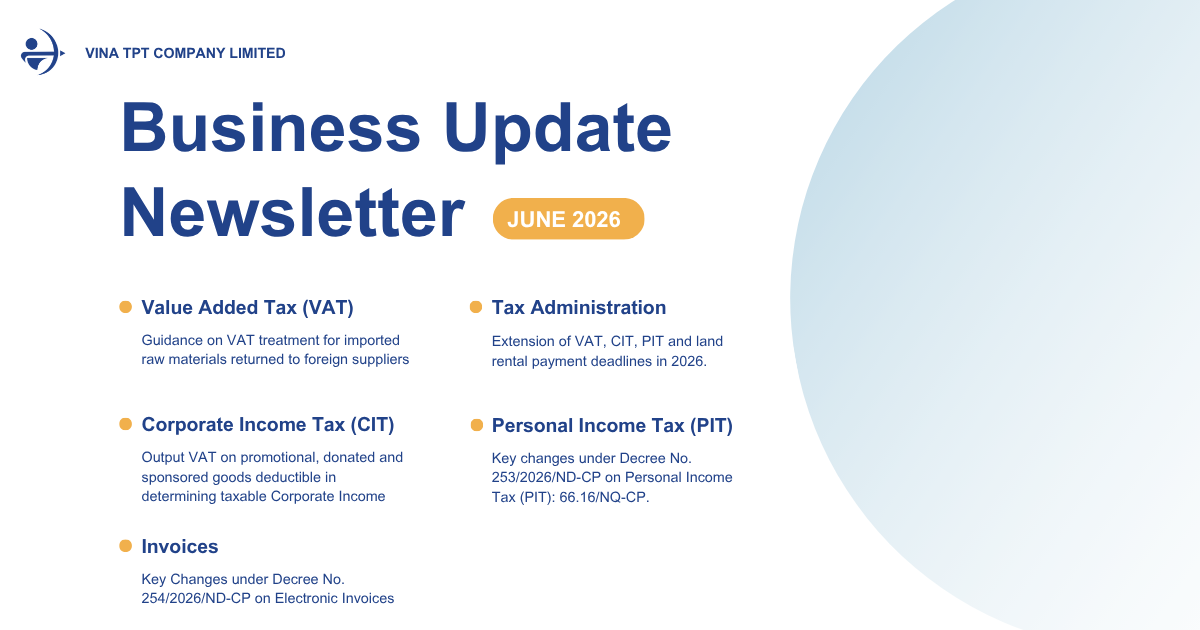 VINA TPT COMPANY LIMITED

Business Update Newsletter

JUNE 2026

Value Added Tax (VAT)

Guidance on VAT treatment for imported raw materials returned to foreign suppliers

Corporate Income Tax (CIT)

Output VAT on promotional, donated and sponsored goods deductible in determining taxable Corporate Income

Invoices

Key Changes under Decree No. 254/2026/ND-CP on Electronic Invoices

Tax Administration

Extension of VAT, CIT, PIT and land rental payment deadlines in 2026.

Personal Income Tax (PIT)

Key changes under Decree No. 253/2026/ND-CP on Personal Income Tax (PIT): 66.16/NQ-CP.